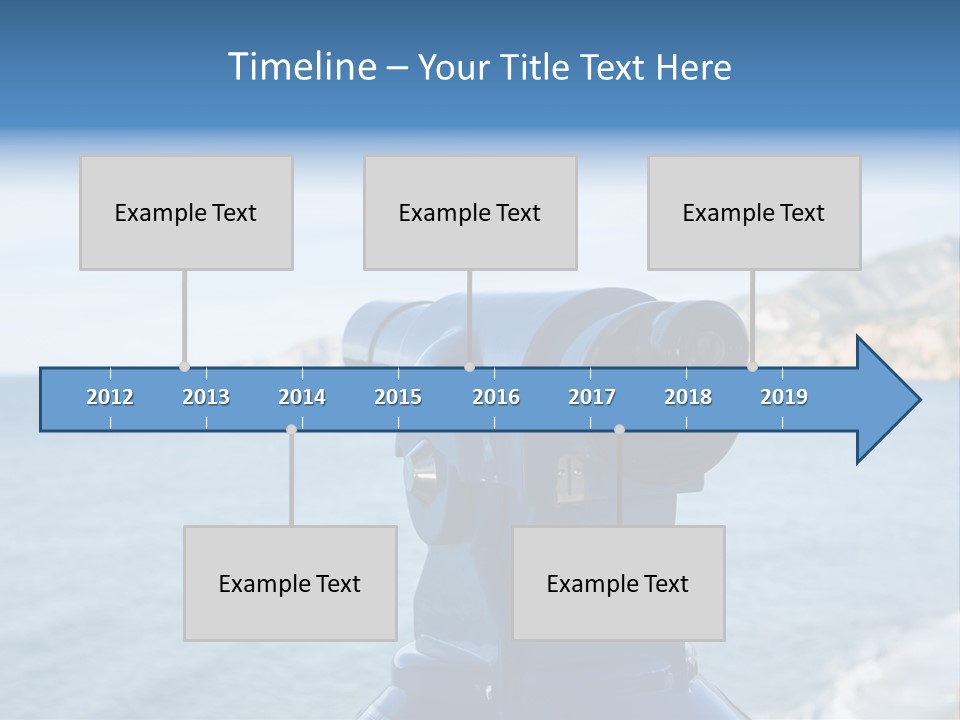 Timeline – Your Title Text Here

Example Text

Example Text

Example Text

2012 2013 2014 2015 2016 2017 2018 2019

Example Text

Example Text